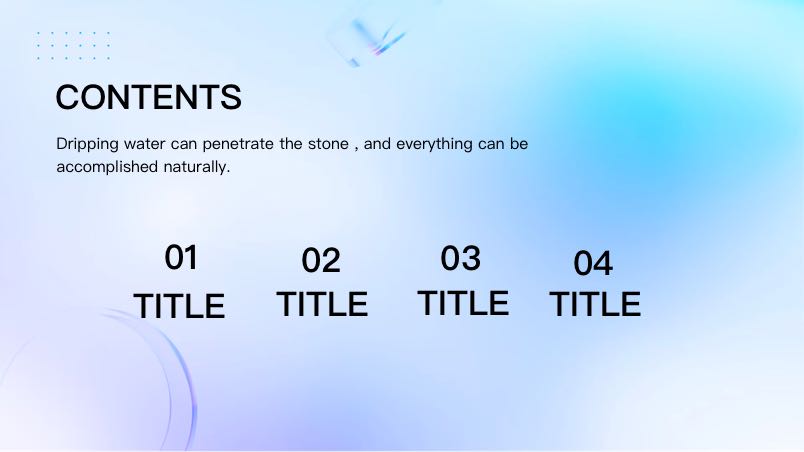 CONTENTS

Dripping water can penetrate the stone , and everything can be accomplished naturally.

01
TITLE

02
TITLE

03
TITLE

04
TITLE